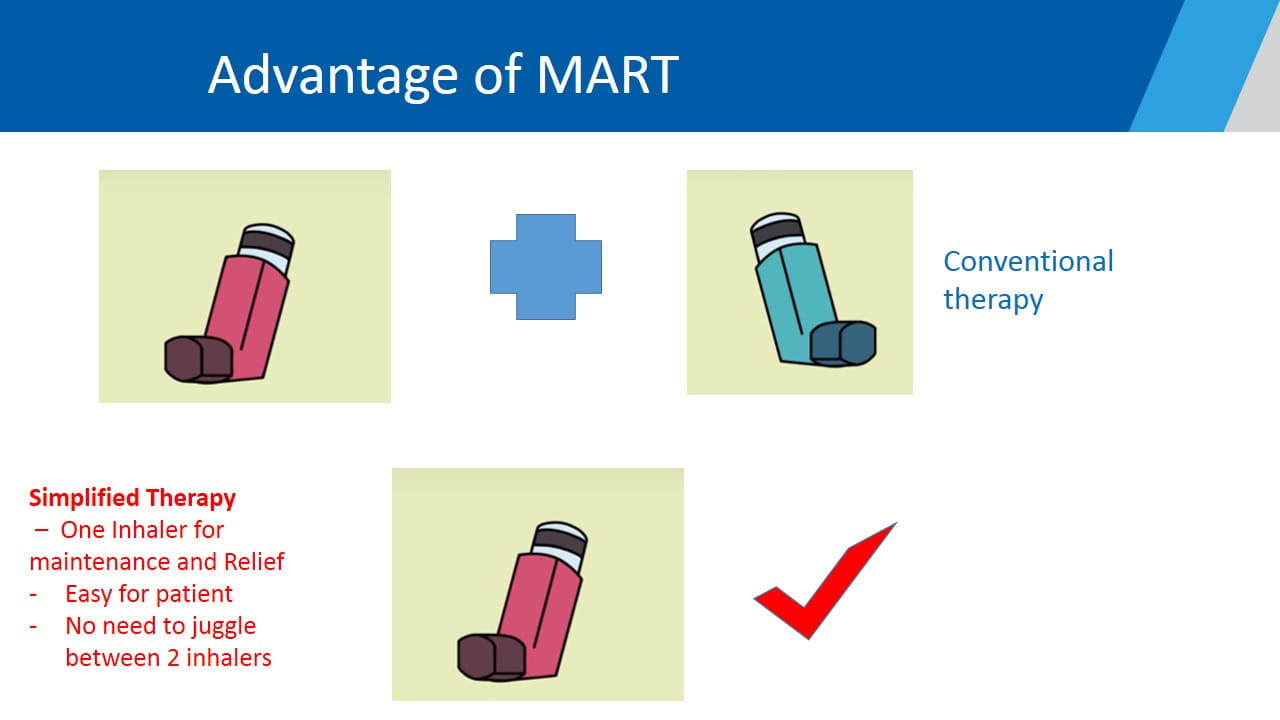 Advantage of MART

Conventional therapy

Simplified Therapy
– One Inhaler for maintenance and Relief
- Easy for patient
- No need to juggle between 2 inhalers